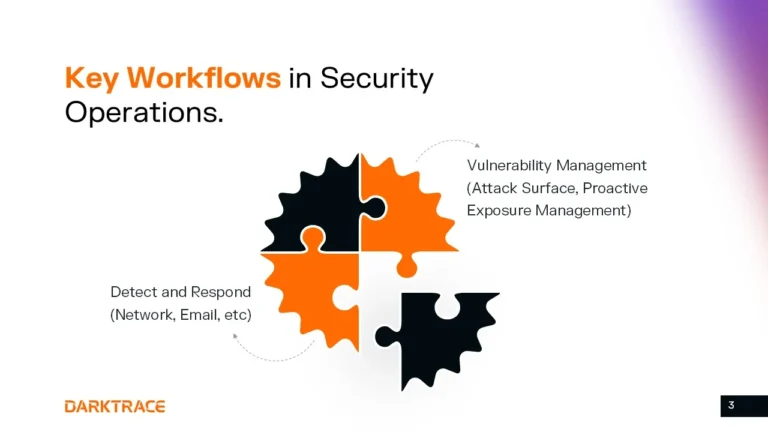 Key Workflows in Security Operations.

Vulnerability Management (Attack Surface, Proactive Exposure Management)

Detect and Respond (Network, Email, etc)

DARKTRACE

3